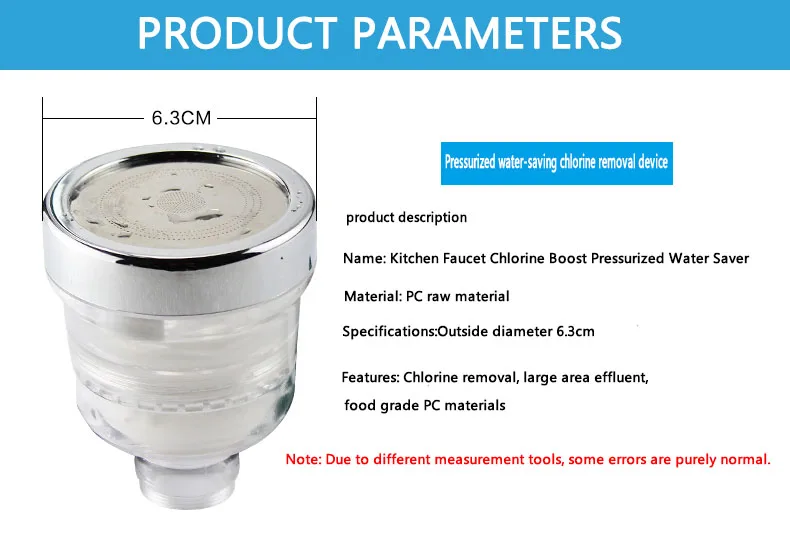 PRODUCT PARAMETERS

6.3CM

Pressurized water-saving chlorine removal device

product description

Name: Kitchen Faucet Chlorine Boost Pressurized Water Saver

Material: PC raw material

Specifications:Outside diameter 6.3cm

Features: Chlorine removal, large area effluent, food grade PC materials

Note: Due to different measurement tools, some errors are purely normal.